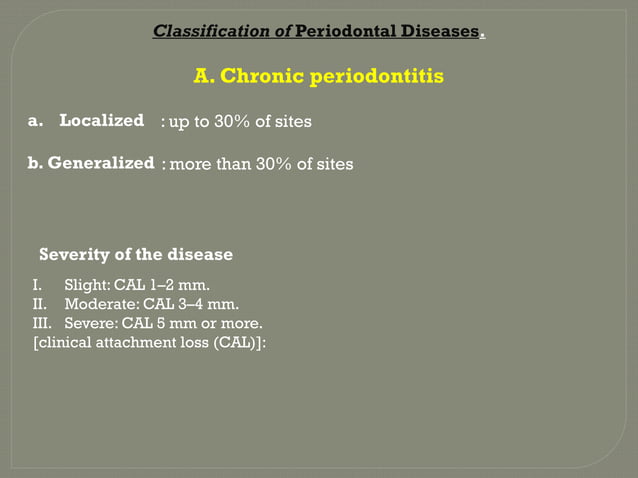 Classification of Periodontal Diseases.

A. Chronic periodontitis

a. Localized : up to 30% of sites

b. Generalized : more than 30% of sites

Severity of the disease

I. Slight: CAL 1–2 mm.
II. Moderate: CAL 3–4 mm.
III. Severe: CAL 5 mm or more.
[clinical attachment loss (CAL)]: